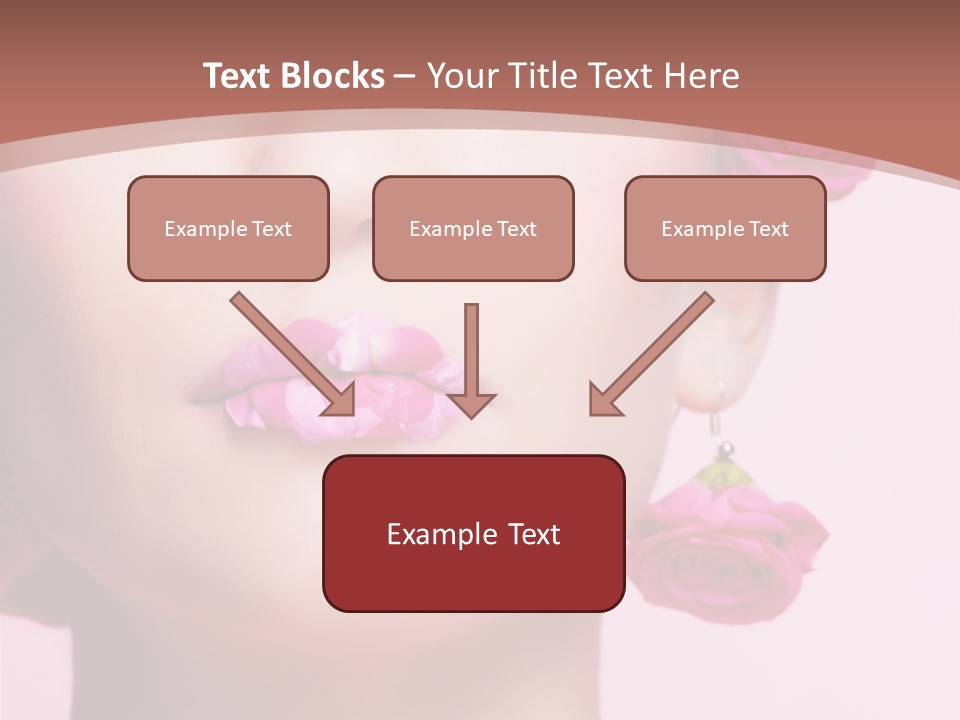 Text Blocks – Your Title Text Here

Example Text

Example Text

Example Text

Example Text